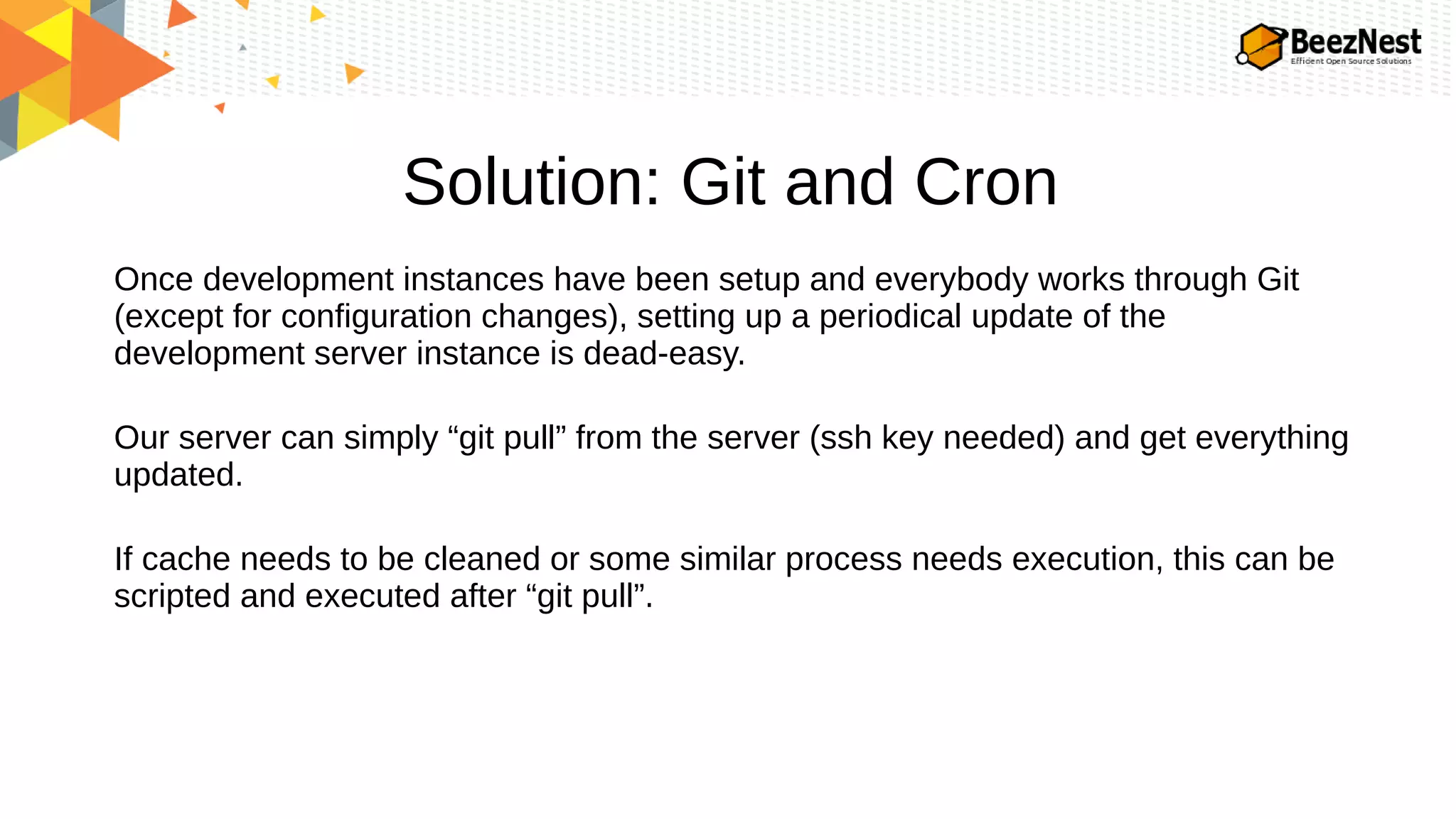 BeezNest
Efficient Open Source Solutions

Solution: Git and Cron

Once development instances have been setup and everybody works through Git (except for configuration changes), setting up a periodical update of the development server instance is dead-easy.

Our server can simply “git pull” from the server (ssh key needed) and get everything updated.

If cache needs to be cleaned or some similar process needs execution, this can be scripted and executed after “git pull”.